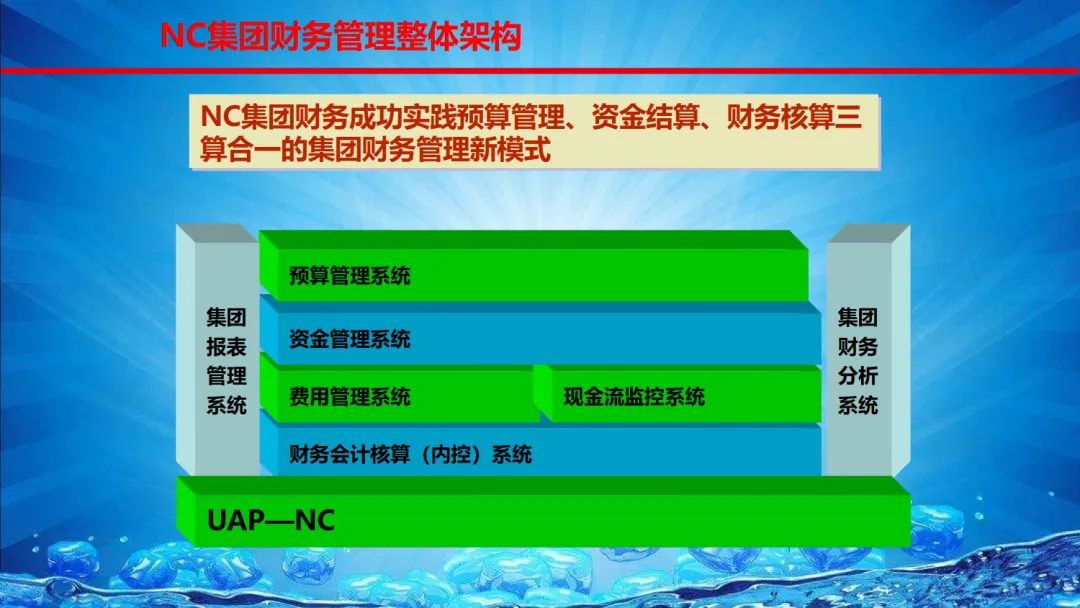 NC集团财务管理整体架构

NC集团财务成功实践预算管理、资金结算、财务核算三算合一的集团财务管理新模式

集团报表管理系统

预算管理系统

资金管理系统

费用管理系统

现金流监控系统

财务会计核算（内控）系统

集团财务分析系统

UAP—NC